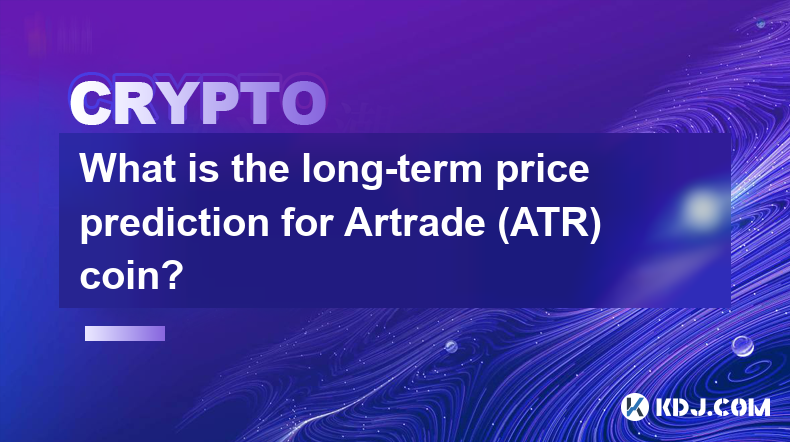 CRYPTO

What is the long-term price prediction for Artrade (ATR) coin?

KDJ.COM